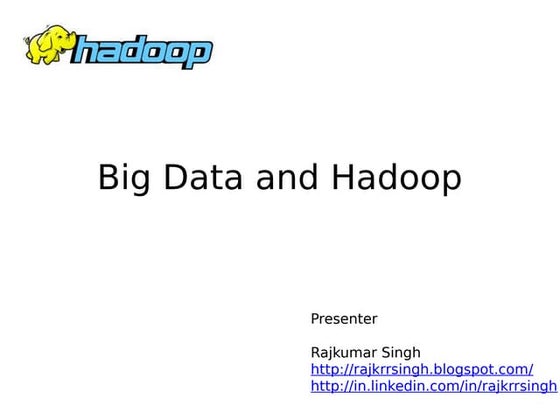 hadoop

Big Data and Hadoop

Presenter

Rajkumar Singh
http://rajkrrsingh.blogspot.com/
http://in.linkedin.com/in/rajkrrsingh